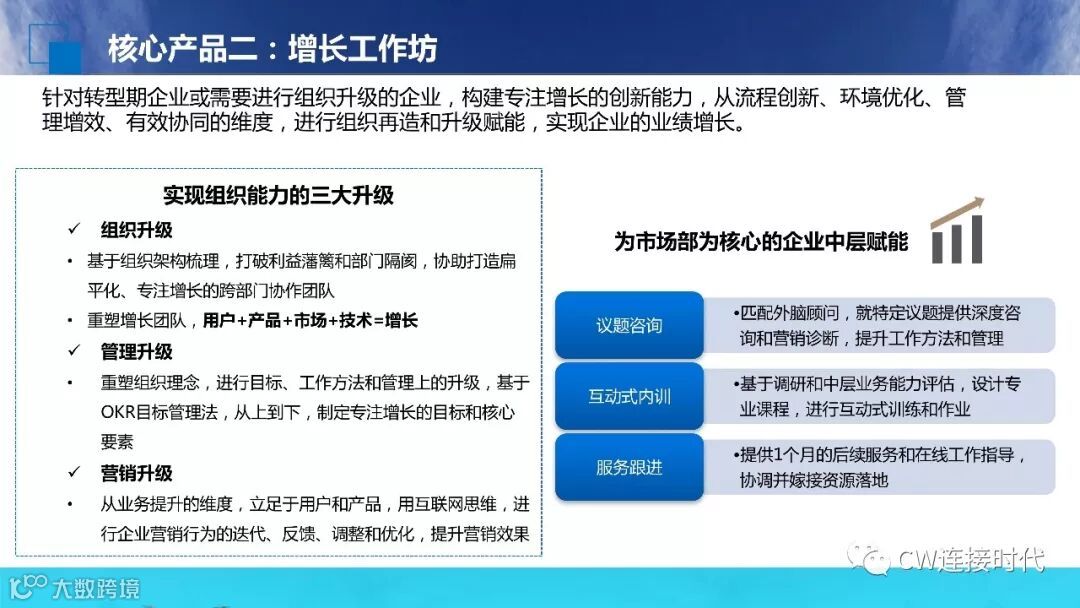 核心产品二：增长工作坊

针对转型期企业或需要进行组织升级的企业，构建专注增长的创新能力，从流程创新、环境优化、管理增效、有效协同的维度，进行组织再造和升级赋能，实现企业的业绩增长。

实现组织能力的三大升级

✓ 组织升级

• 基于组织架构梳理，打破利益藩篱和部门隔阂，协助打造扁平化、专注增长的跨部门协作团队

• 重塑增长团队，用户+产品+市场+技术=增长

✓ 管理升级

• 重塑组织理念，进行目标、工作方法和管理上的升级，基于OKR目标管理法，从上到下，制定专注增长的目标和核心要素

✓ 营销升级

• 从业务提升的维度，立足于用户和产品，用互联网思维，进行企业营销行为的迭代、反馈、调整和优化，提升营销效果

为市场部为核心的企业中层赋能

议题咨询

•匹配外脑顾问，就特定议题提供深度咨询和营销诊断，提升工作方法和管理

互动式内训

•基于调研和中层业务能力评估，设计专业课程，进行互动式训练和作业

服务跟进

•提供1个月的后续服务和在线工作指导，协调并嫁接资源落地

CW连接时代

大数跨境